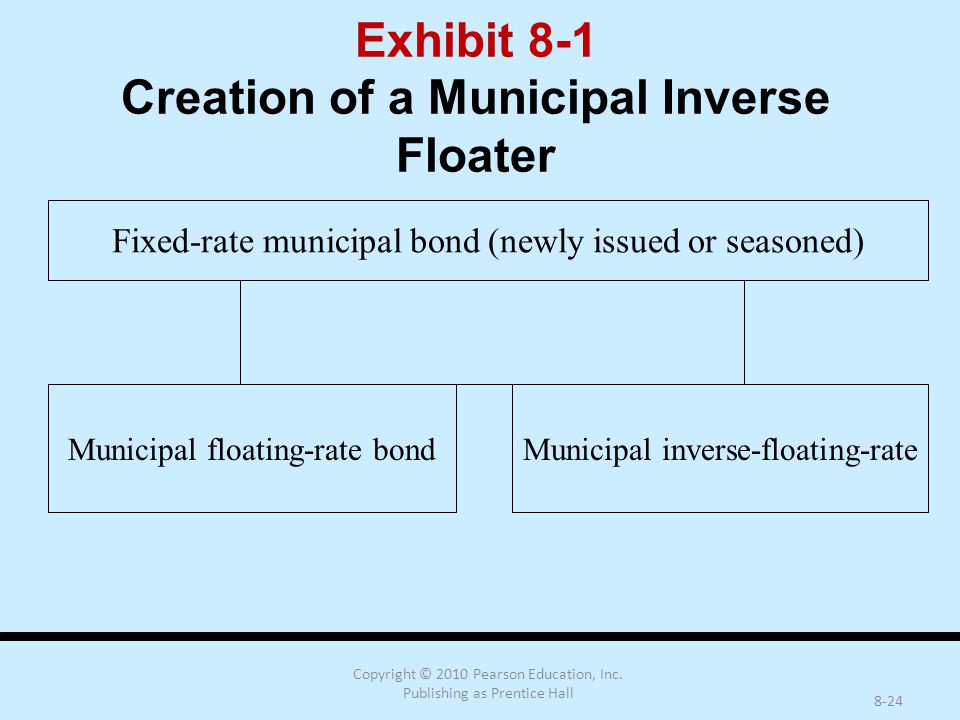 Exhibit 8-1
Creation of a Municipal Inverse Floater

Fixed-rate municipal bond (newly issued or seasoned)

Municipal floating-rate bond

Municipal inverse-floating-rate

Copyright © 2010 Pearson Education, Inc. Publishing as Prentice Hall

8-24